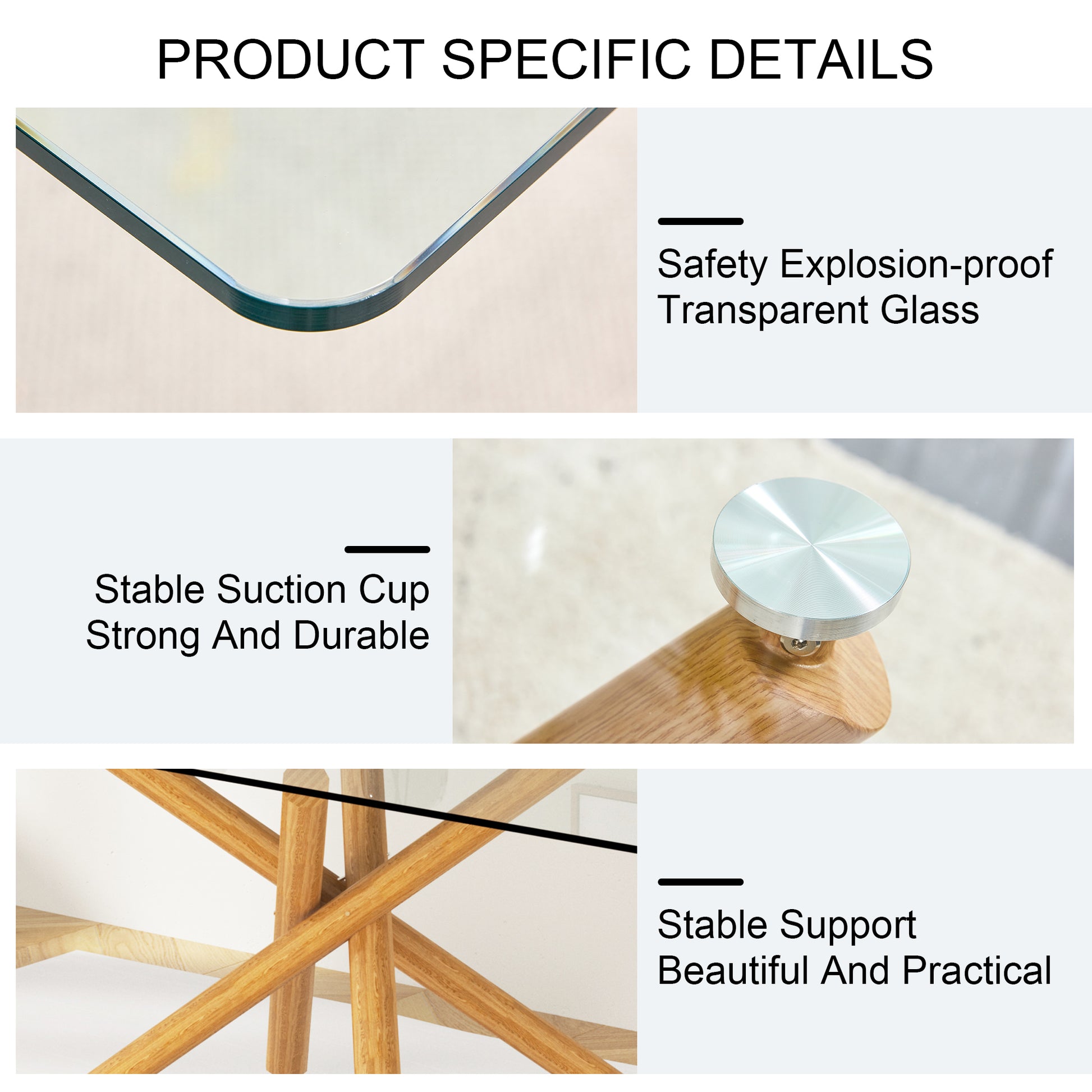 PRODUCT SPECIFIC DETAILS

Safety Explosion-proof
Transparent Glass

Stable Suction Cup
Strong And Durable

Stable Support
Beautiful And Practical